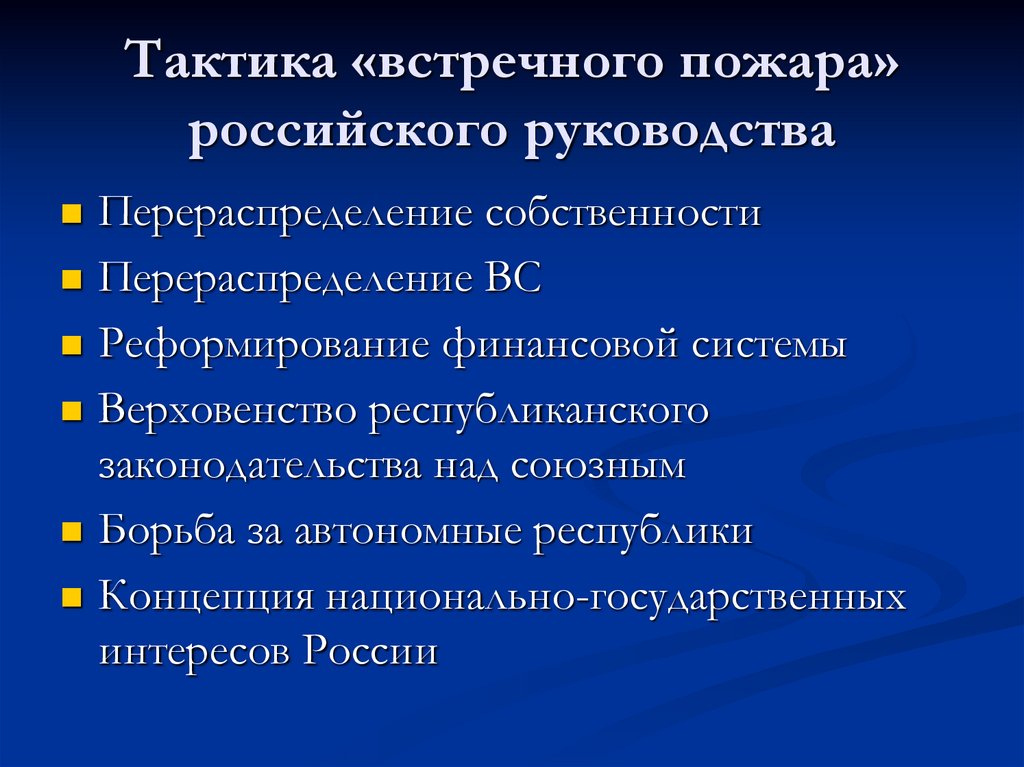 Тактика «встречного пожара» российского руководства

Перераспределение собственности
Перераспределение ВС
Реформирование финансовой системы
Верховенство республиканского законодательства над союзным
Борьба за автономные республики
Концепция национально-государственных интересов России